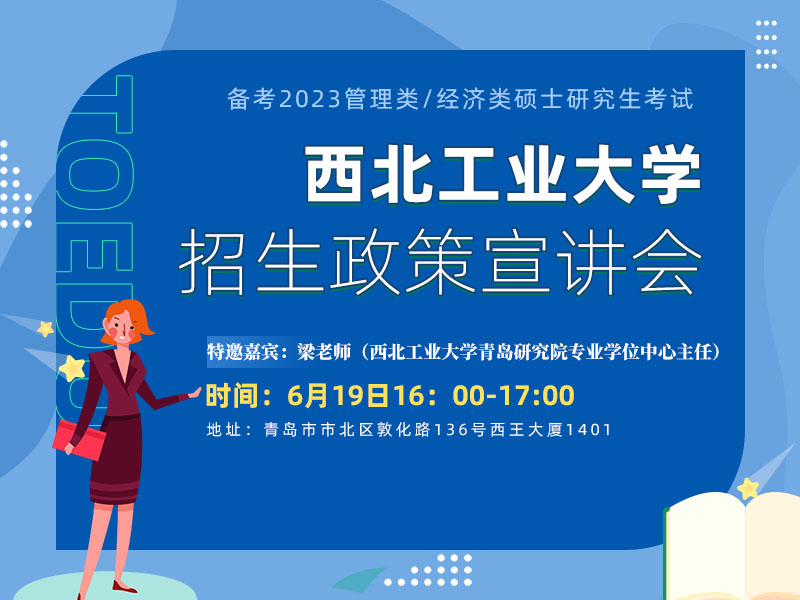 TOEDU

备考2023管理类/经济类硕士研究生考试

西北工业大学

招生政策宣讲会

特邀嘉宾：梁老师（西北工业大学青岛研究院专业学位中心主任）

时间：6月19日16：00-17:00

地址：青岛市市北区敦化路136号西王大厦1401